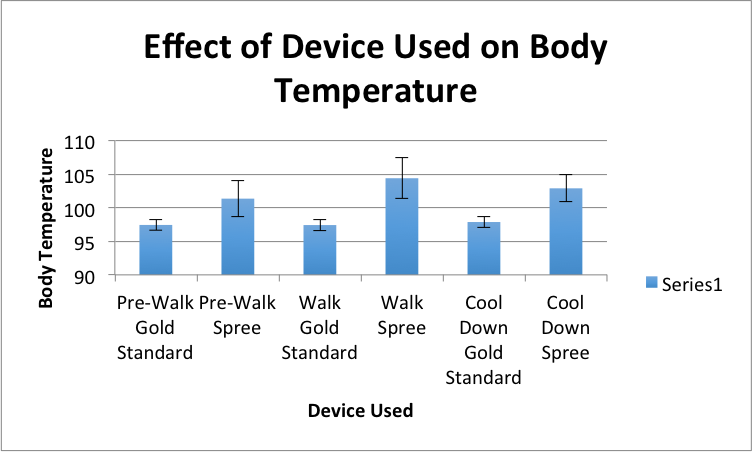 Effect of Device Used on Body Temperature

Body Temperature

110
105
100
95
90

Pre-Walk Gold Standard
Pre-Walk Spree
Walk Gold Standard
Walk Spree
Cool Down Gold Standard
Cool Down Spree

Device Used

Series1